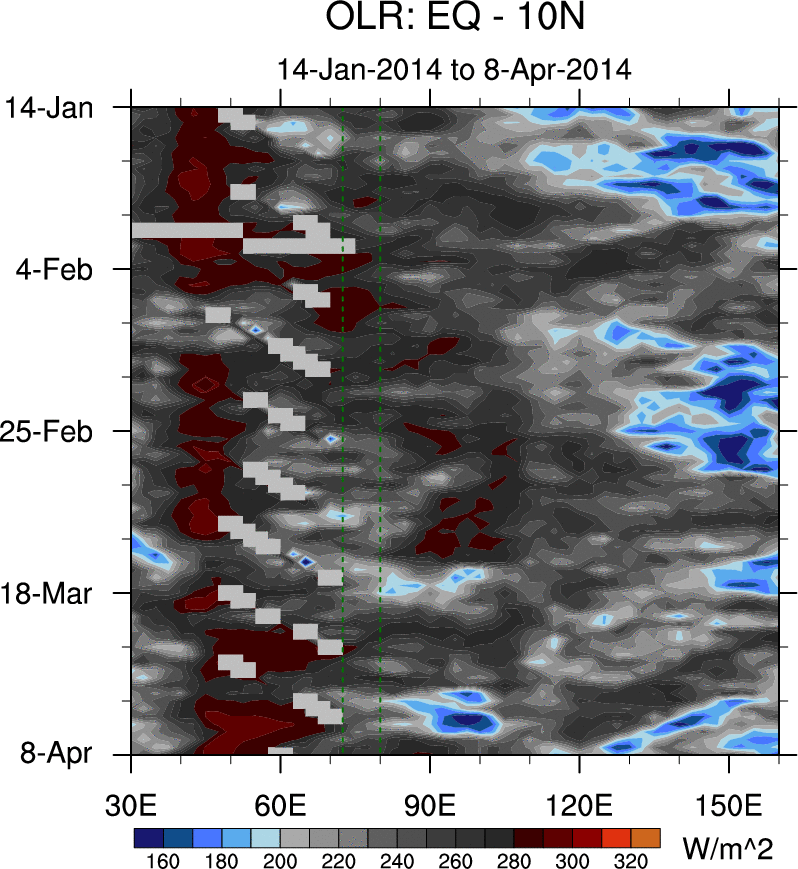 OLR: EQ - 10N

14-Jan-2014 to 8-Apr-2014

14-Jan
4-Feb
25-Feb
18-Mar
8-Apr

30E
60E
90E
120E
150E

160
180
200
220
240
260
280
300
320
W/m^2